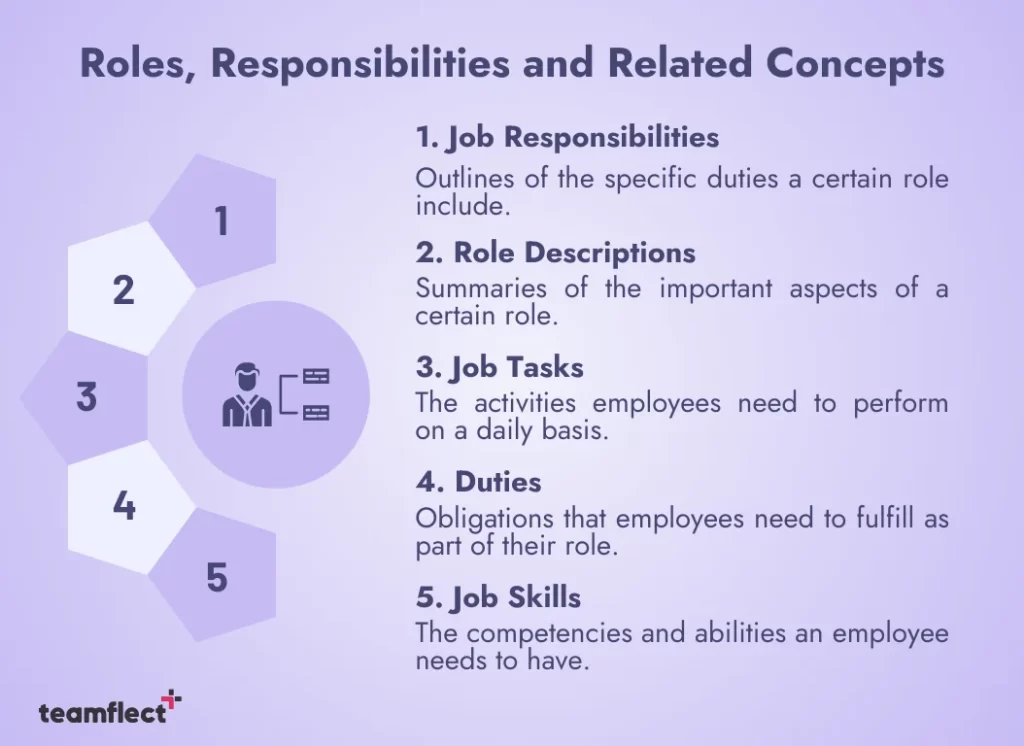 Roles, Responsibilities and Related Concepts

1
2
3
4
5

1. Job Responsibilities

Outlines of the specific duties a certain role include.

2. Role Descriptions

Summaries of the important aspects of a certain role.

3. Job Tasks

The activities employees need to perform on a daily basis.

4. Duties

Obligations that employees need to fulfill as part of their role.

5. Job Skills

The competencies and abilities an employee needs to have.

teamflect